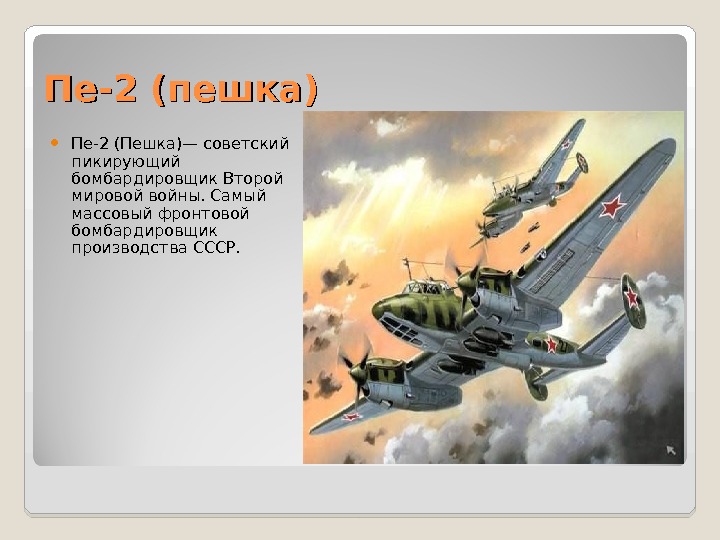 Пе-2 (пешка)

Пе-2 (Пешка)— советский пикирующий бомбардировщик Второй мировой войны. Самый массовый фронтовой бомбардировщик производства СССР.